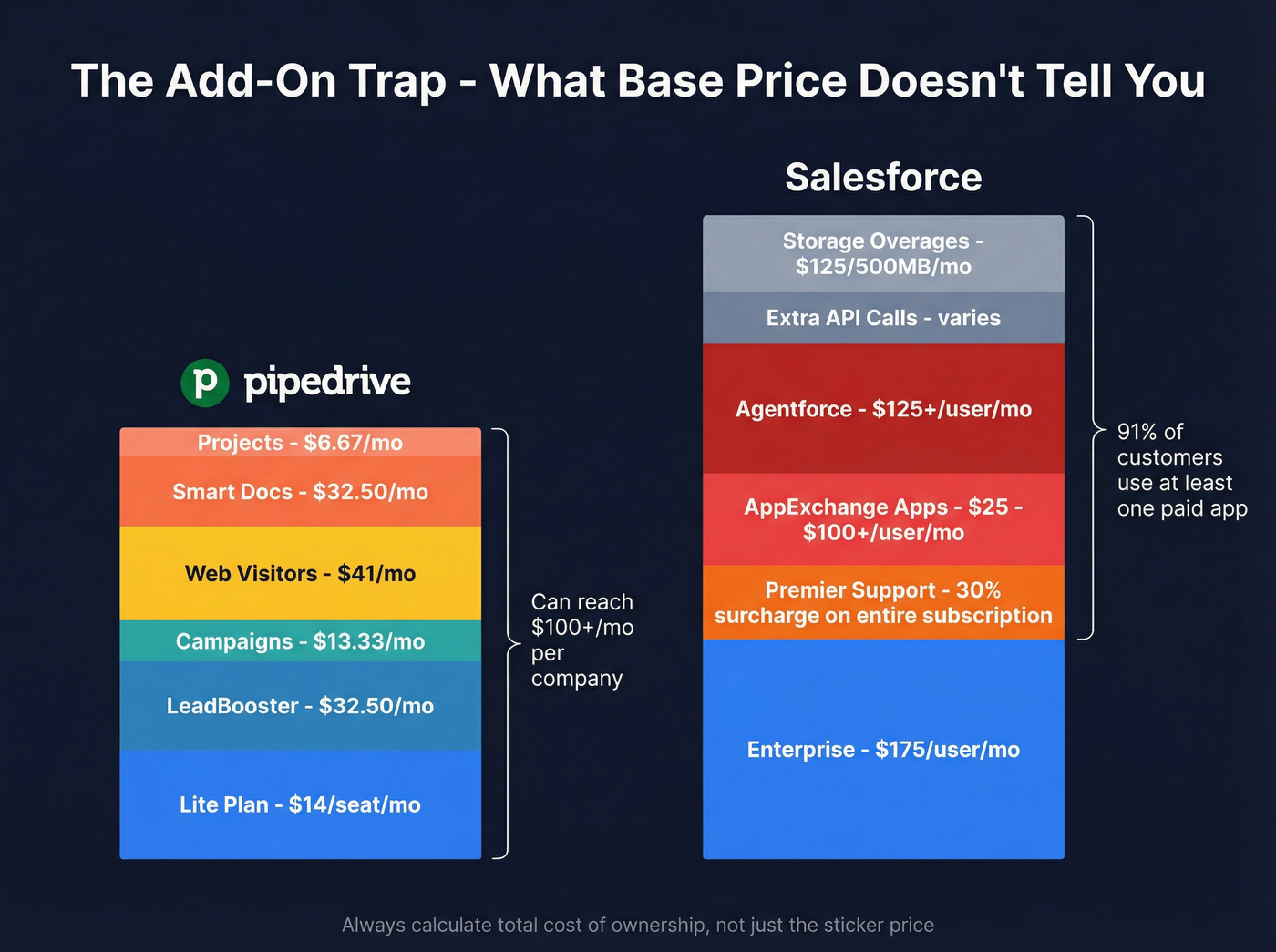 The Add-On Trap - What Base Price Doesn't Tell You

p pipedrive

Projects - \$6.67/mo

Smart Docs - \$32.50/mo

Web Visitors - \$41/mo

Campaigns - \$13.33/mo

LeadBooster - \$32.50/mo

Lite Plan - \$14/seat/mo

Can reach \$100+/mo per company

Salesforce

Storage Overages - \$125/500MB/mo

Extra API Calls - varies

Agentforce - \$125+/user/mo

AppExchange Apps - \$25 - \$100+/user/mo

Premier Support - 30% surcharge on entire subscription

Enterprise - \$175/user/mo

91% of customers use at least one paid app

Always calculate total cost of ownership, not just the sticker price